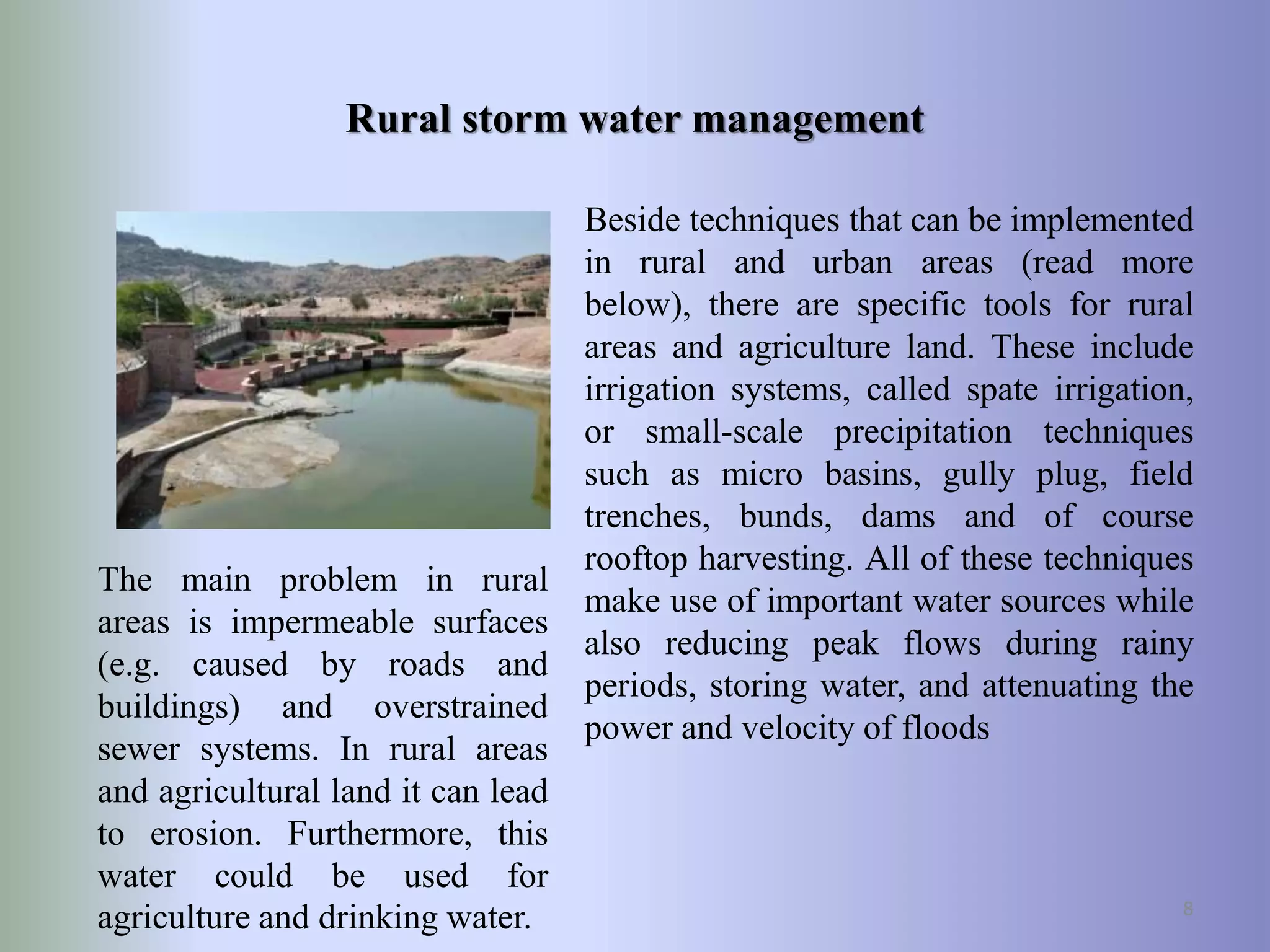 Rural storm water management

The main problem in rural areas is impermeable surfaces (e.g. caused by roads and buildings) and overstrained sewer systems. In rural areas and agricultural land it can lead to erosion. Furthermore, this water could be used for agriculture and drinking water.

Beside techniques that can be implemented in rural and urban areas (read more below), there are specific tools for rural areas and agriculture land. These include irrigation systems, called spate irrigation, or small-scale precipitation techniques such as micro basins, gully plug, field trenches, bunds, dams and of course rooftop harvesting. All of these techniques make use of important water sources while also reducing peak flows during rainy periods, storing water, and attenuating the power and velocity of floods

8